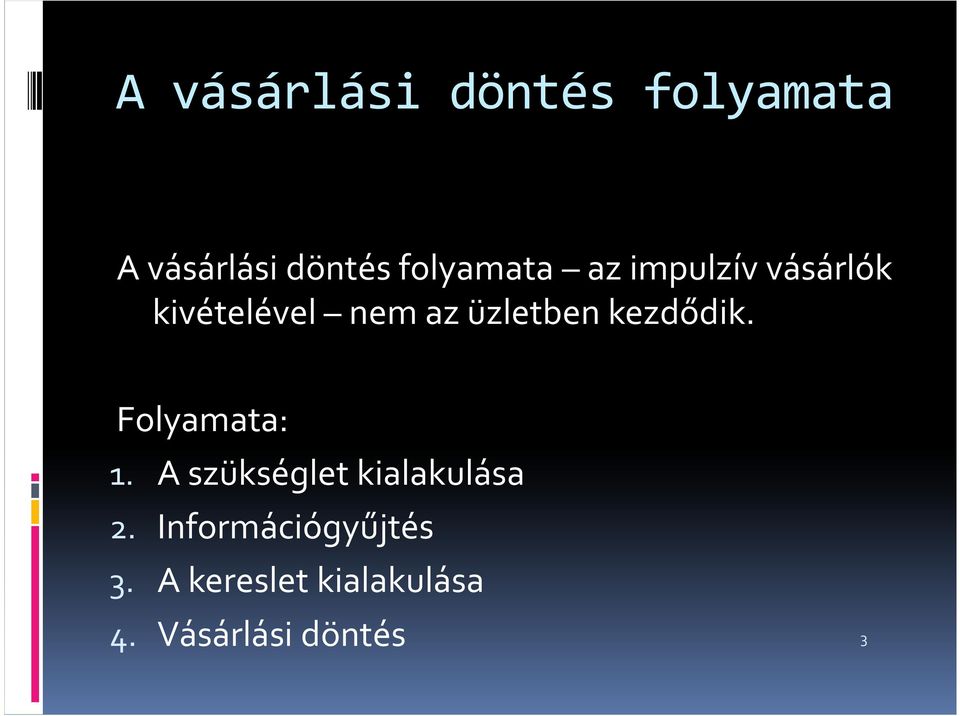 A vásárlási döntés folyamata

A vásárlási döntés folyamata – az impulzív vásárlók kivételével – nem az üzletben kezdődik.

Folyamata:
1. A szükséglet kialakulása
2. Információgyűjtés
3. A kereslet kialakulása
4. Vásárlási döntés

3